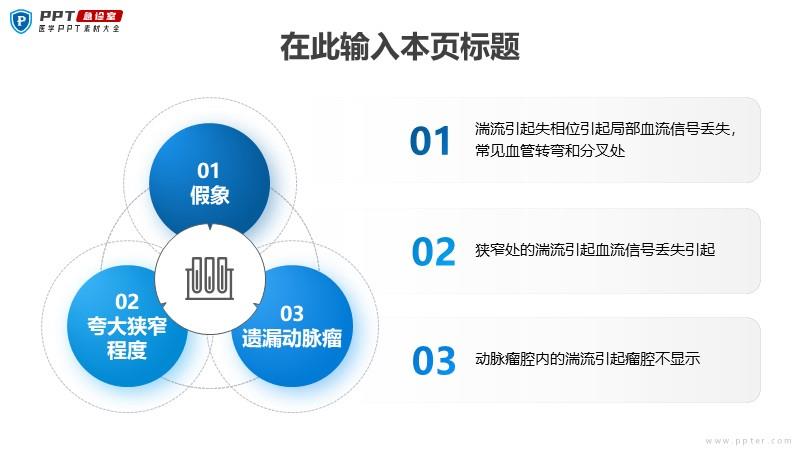 PPT 急诊室
医学PPT素材大全

在此输入本页标题

01
假象

02
夸大狭窄程度

03
遗漏动脉瘤

01 湍流引起失相位引起局部血流信号丢失，常见血管转弯和分叉处

02 狭窄处的湍流引起血流信号丢失引起

03 动脉瘤腔内的湍流引起瘤腔不显示

www.ppter.com